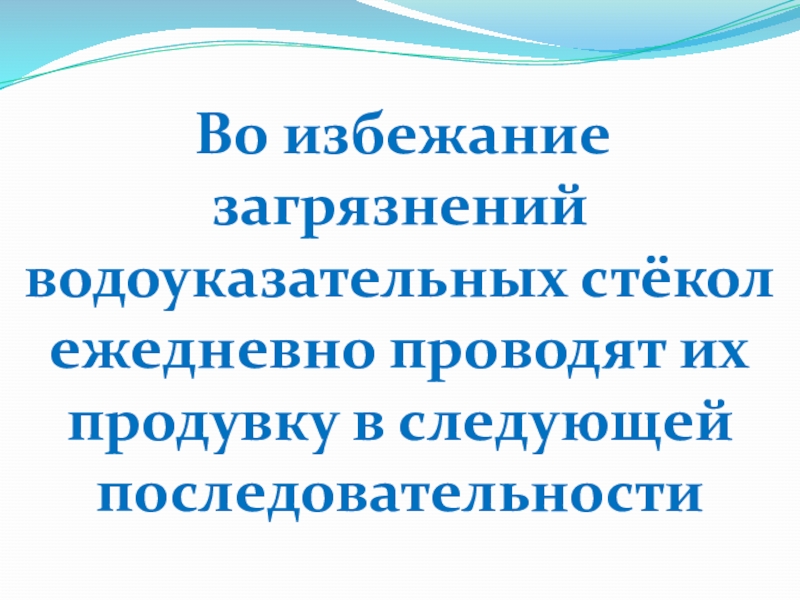 Во избежание загрязнений водоуказательных стёкол ежедневно проводят их продувку в следующей последовательности